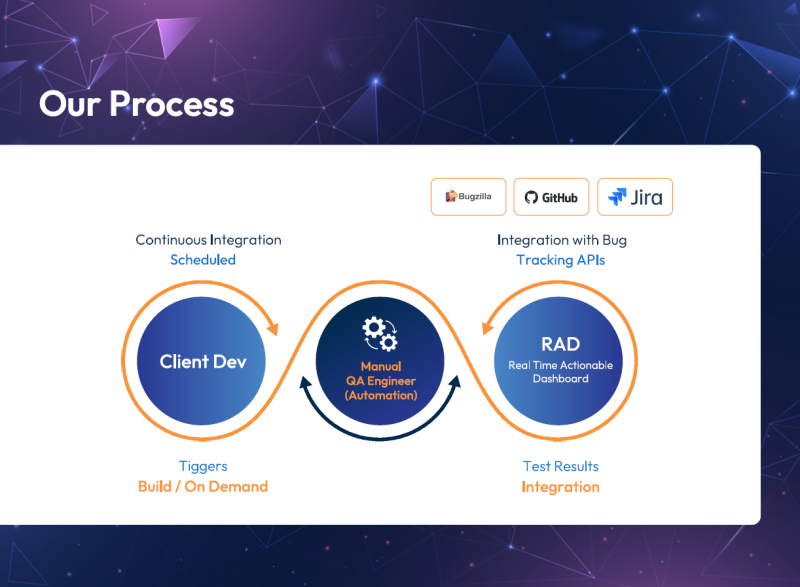 Our Process

Bugzilla GitHub Jira

Continuous Integration
Scheduled

Integration with Bug
Tracking APIs

Client Dev

Manual
QA Engineer
(Automation)

RAD
Real Time Actionable
Dashboard

Tiggers
Build / On Demand

Test Results
Integration